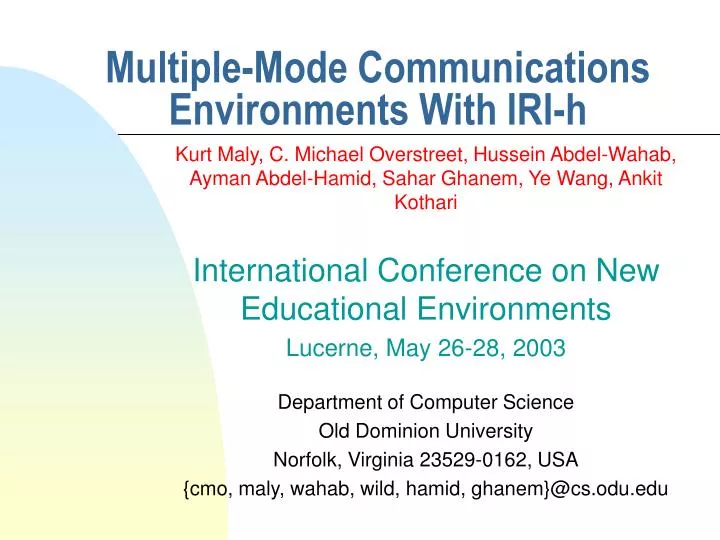 Multiple-Mode Communications Environments With IRI-h

Kurt Maly, C. Michael Overstreet, Hussein Abdel-Wahab, Ayman Abdel-Hamid, Sahar Ghanem, Ye Wang, Ankit Kothari

International Conference on New Educational Environments

Lucerne, May 26-28, 2003

Department of Computer Science
Old Dominion University
Norfolk, Virginia 23529-0162, USA
{cmo, maly, wahab, wild, hamid, ghanem}@cs.odu.edu